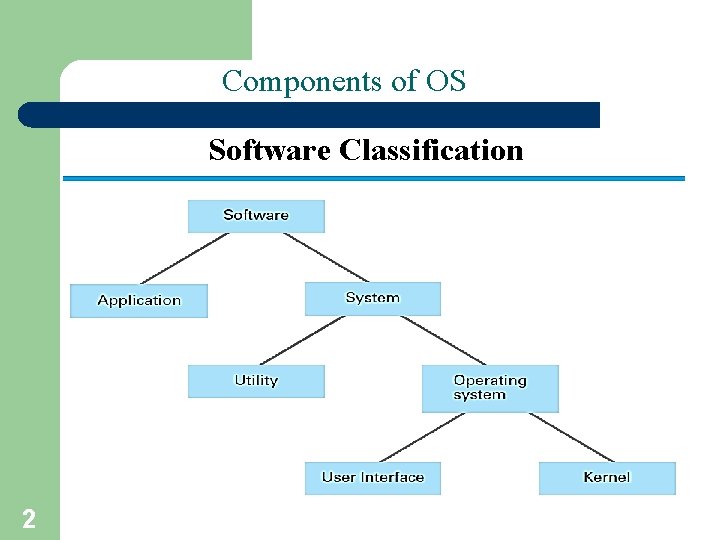 Components of OS

Software Classification

Software

Application

System

Utility

Operating system

User Interface

Kernel

2